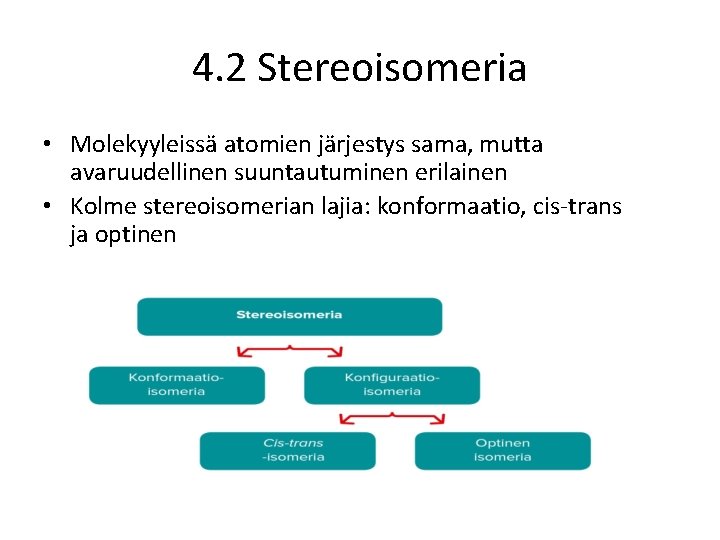 4.2 Stereoisomeria

• Molekyyleissä atomien järjestys sama, mutta avaruudellinen suuntautuminen erilainen
• Kolme stereoisomerian lajia: konformaatio, cis-trans ja optinen

Stereoisomeria

Konformaatio-isomeria

Konfiguraatio-isomeria

Cis-trans -isomeria

Optinen isomeria